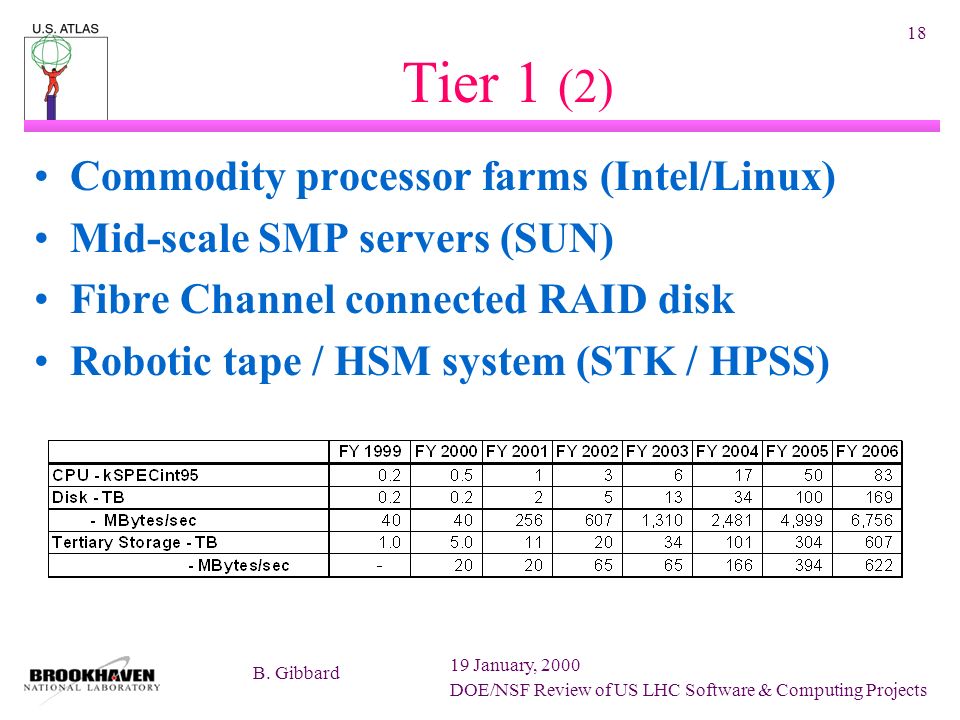 U.S. ATLAS

18

Tier 1 (2)

• Commodity processor farms (Intel/Linux)
• Mid-scale SMP servers (SUN)
• Fibre Channel connected RAID disk
• Robotic tape / HSM system (STK / HPSS)

| | FY 1999 | FY 2000 | FY 2001 | FY 2002 | FY 2003 | FY 2004 | FY 2005 | FY 2006 |
|---|---|---|---|---|---|---|---|---|
| CPU - kSPECint95 | 0.2 | 0.5 | 1 | 3 | 6 | 17 | 50 | 83 |
| Disk - TB | 0.2 | 0.2 | 2 | 5 | 13 | 34 | 100 | 169 |
| - MBytes/sec | 40 | 40 | 256 | 607 | 1,310 | 2,481 | 4,999 | 6,756 |
| Tertiary Storage - TB | 1.0 | 5.0 | 11 | 20 | 34 | 101 | 304 | 607 |
| - MBytes/sec | - | 20 | 20 | 65 | 65 | 166 | 394 | 622 |

BROOKHAVEN NATIONAL LABORATORY

B. Gibbard

19 January, 2000
DOE/NSF Review of US LHC Software & Computing Projects